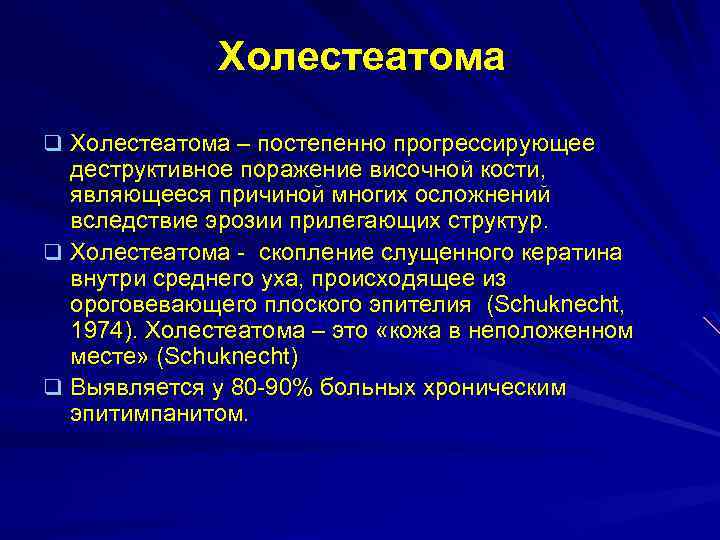 Холестеатома

❑ Холестеатома – постепенно прогрессирующее деструктивное поражение височной кости, являющееся причиной многих осложнений вследствие эрозии прилегающих структур.

❑ Холестеатома - скопление слущенного кератина внутри среднего уха, происходящее из ороговевающего плоского эпителия (Schuknecht, 1974). Холестеатома – это «кожа в неположенном месте» (Schuknecht)

❑ Выявляется у 80-90% больных хроническим эпитимпанитом.